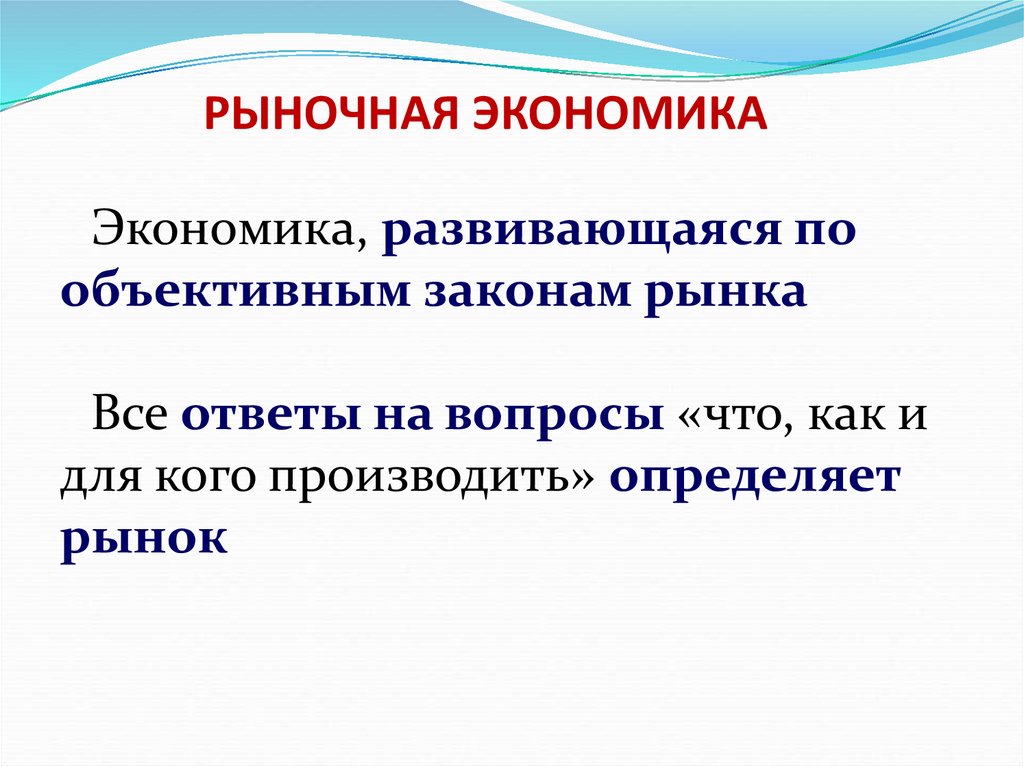 РЫНОЧНАЯ ЭКОНОМИКА

Экономика, развивающаяся по объективным законам рынка

Все ответы на вопросы «что, как и для кого производить» определяет рынок